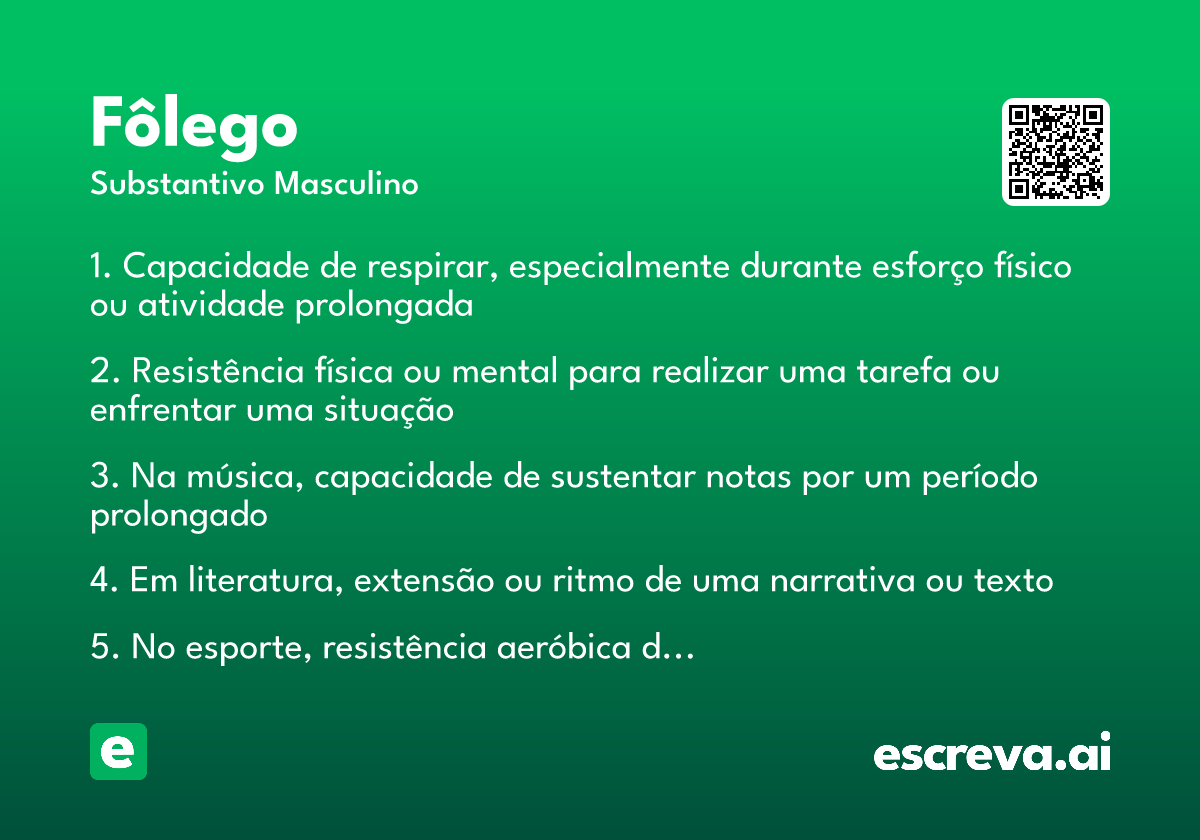 Fôlego
Substantivo Masculino

1. Capacidade de respirar, especialmente durante esforço físico ou atividade prolongada

2. Resistência física ou mental para realizar uma tarefa ou enfrentar uma situação

3. Na música, capacidade de sustentar notas por um período prolongado

4. Em literatura, extensão ou ritmo de uma narrativa ou texto

5. No esporte, resistência aeróbica d…

e

escreva.ai